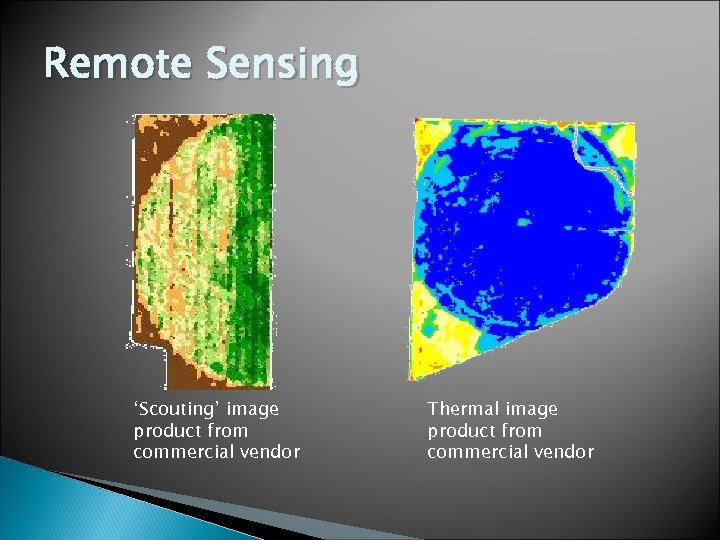 Remote Sensing

‘Scouting’ image product from commercial vendor

Thermal image product from commercial vendor